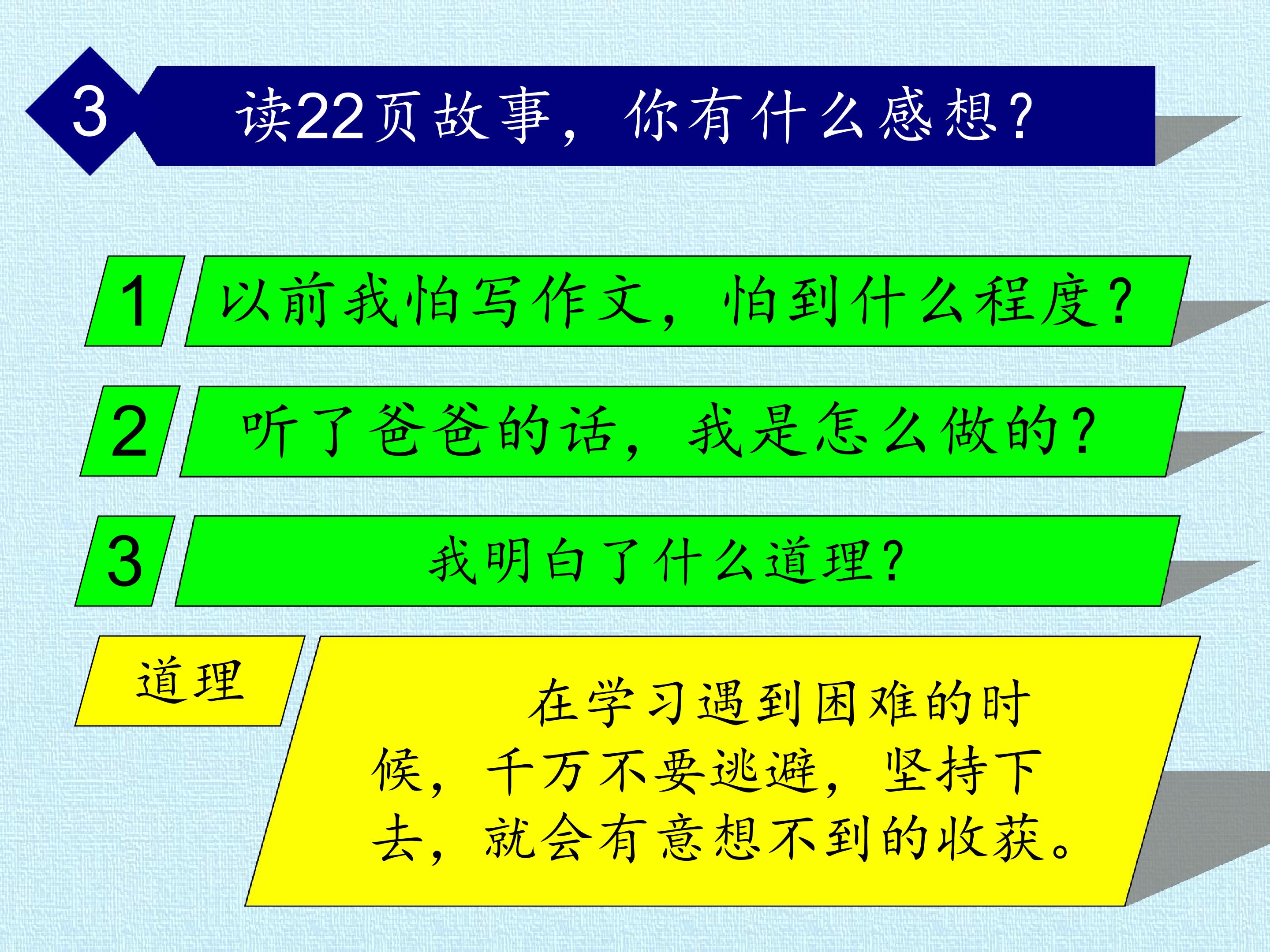 3

读22页故事，你有什么感想？

1

以前我怕写作文，怕到什么程度？

2

听了爸爸的话，我是怎么做的？

3

我明白了什么道理？

道理

在学习遇到困难的时候，千万不要逃避，坚持下去，就会有意想不到的收获。